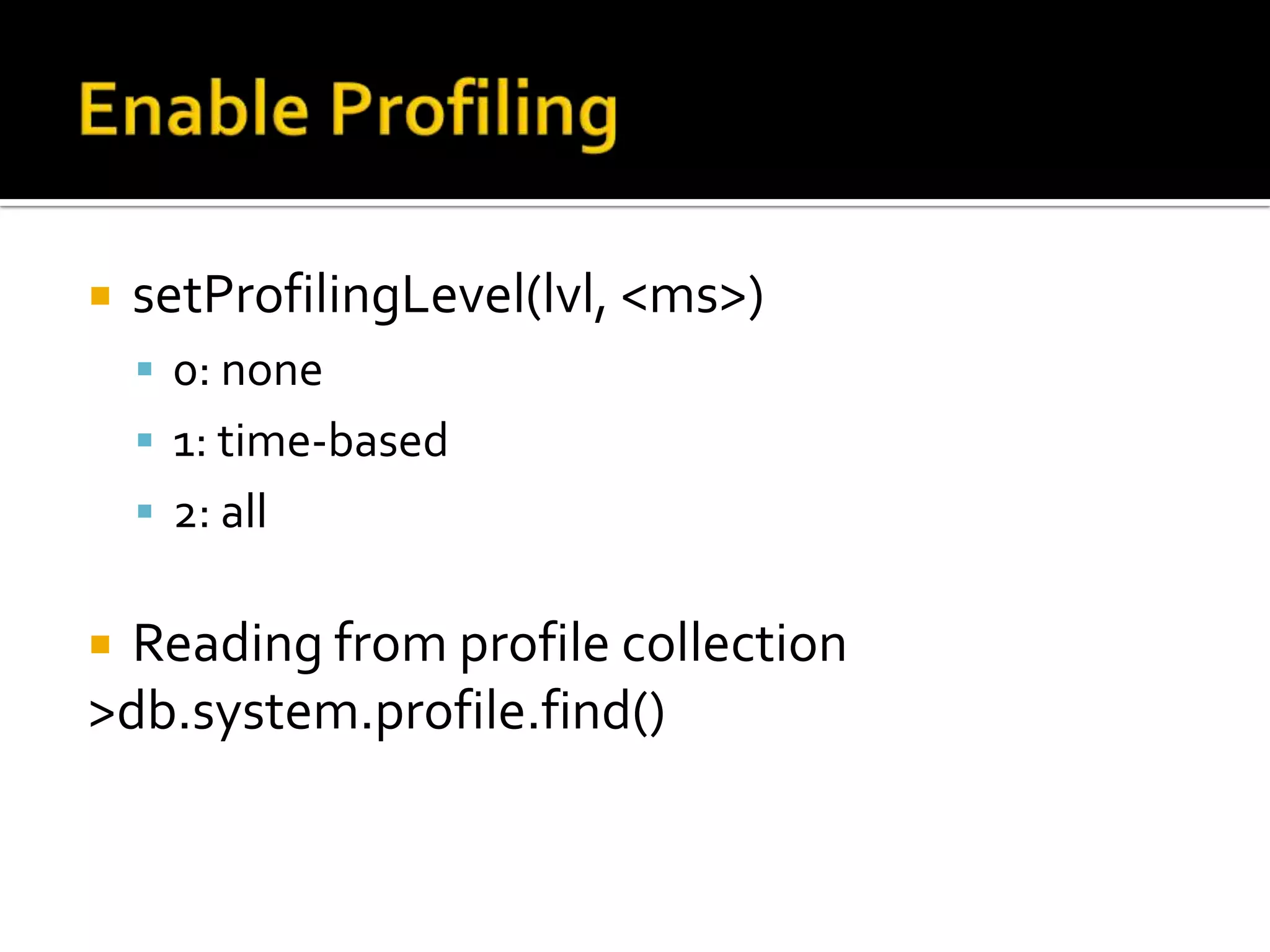 Enable Profiling

setProfilingLevel(lvl, <ms>)

0: none

1: time-based

2: all

Reading from profile collection
>db.system.profile.find()